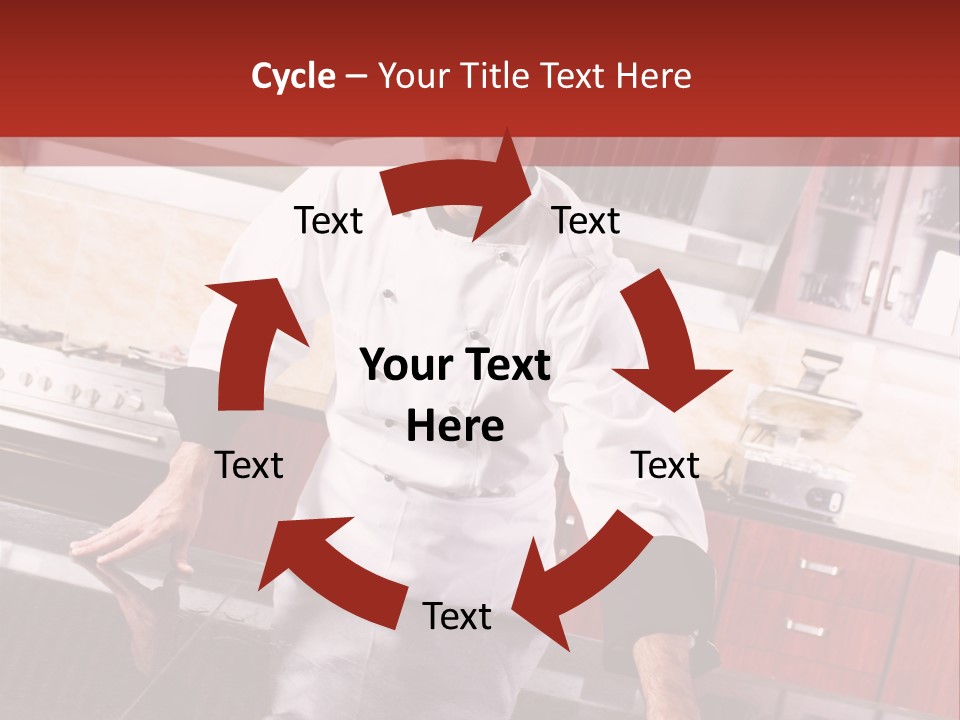 Cycle – Your Title Text Here

Text

Text

Your Text Here

Text

Text

Text